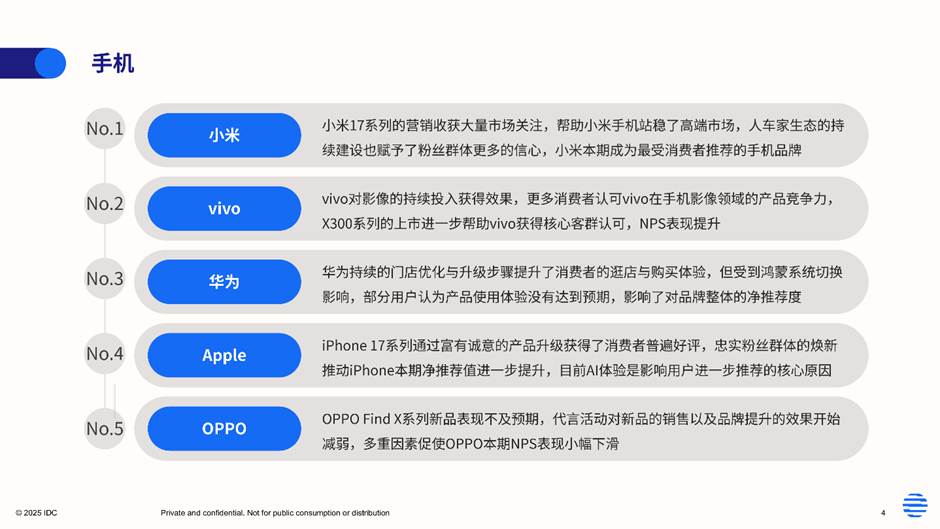 手机

No.1

小米

小米17系列的营销收获大量市场关注，帮助小米手机站稳了高端市场，人车家生态的持续建设也赋予了粉丝群体更多的信心，小米本期成为最受消费者推荐的手机品牌

No.2

vivo

vivo对影像的持续投入获得效果，更多消费者认可vivo在手机影像领域的产品竞争力，X300系列的上市进一步帮助vivo获得核心客群认可，NPS表现提升

No.3

华为

华为持续的门店优化与升级步骤提升了消费者的逛店与购买体验，但受到鸿蒙系统切换影响，部分用户认为产品使用体验没有达到预期，影响了对品牌整体的净推荐度

No.4

Apple

iPhone 17系列通过富有诚意的产品升级获得了消费者普遍好评，忠实粉丝群体的焕新推动iPhone本期净推荐值进一步提升，目前AI体验是影响用户进一步推荐的核心原因

No.5

OPPO

OPPO Find X系列新品表现不及预期，代言活动对新品的销售以及品牌提升的效果开始减弱，多重因素促使OPPO本期NPS表现小幅下滑

© 2025 IDC

Private and confidential. Not for public consumption or distribution

4